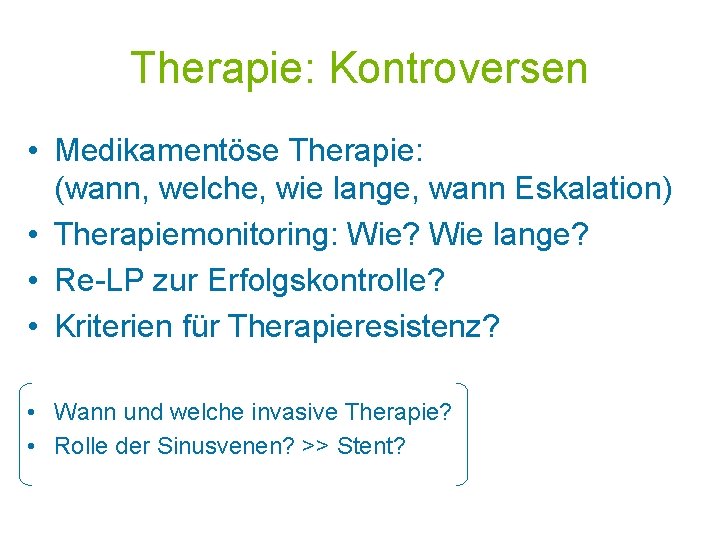 Therapie: Kontroversen

• Medikamentöse Therapie: (wann, welche, wie lange, wann Eskalation)
• Therapiemonitoring: Wie? Wie lange?
• Re-LP zur Erfolgskontrolle?
• Kriterien für Therapieresistenz?

• Wann und welche invasive Therapie?
• Rolle der Sinusvenen? >> Stent?